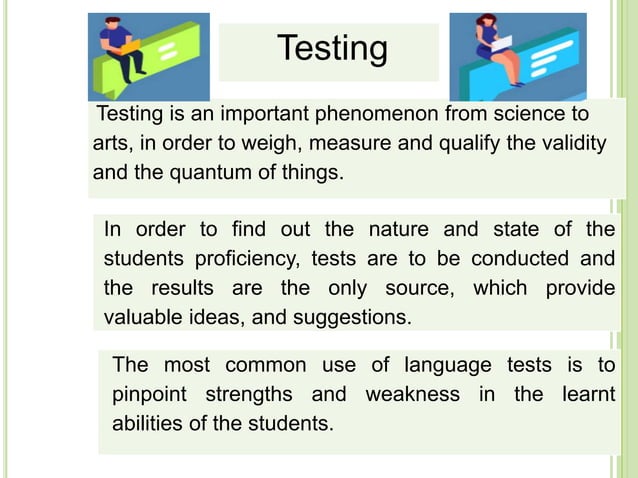 Testing

Testing is an important phenomenon from science to arts, in order to weigh, measure and qualify the validity and the quantum of things.

In order to find out the nature and state of the students proficiency, tests are to be conducted and the results are the only source, which provide valuable ideas, and suggestions.

The most common use of language tests is to pinpoint strengths and weakness in the learnt abilities of the students.